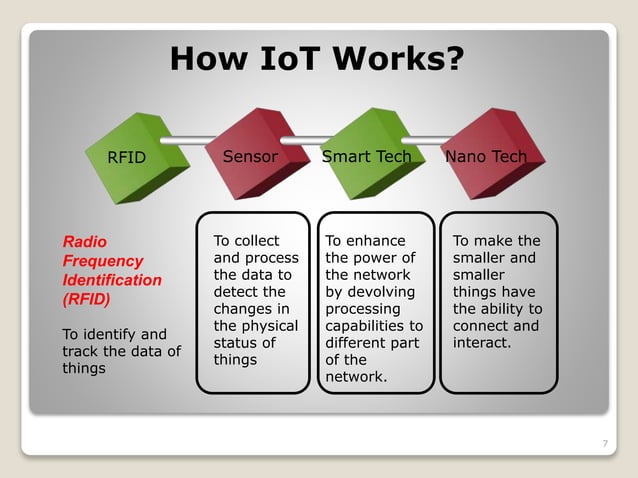 How IoT Works?

RFID

Sensor

Smart Tech

Nano Tech

Radio Frequency Identification (RFID)

To identify and track the data of things

To collect and process the data to detect the changes in the physical status of things

To enhance the power of the network by devolving processing capabilities to different part of the network.

To make the smaller and smaller things have the ability to connect and interact.

7